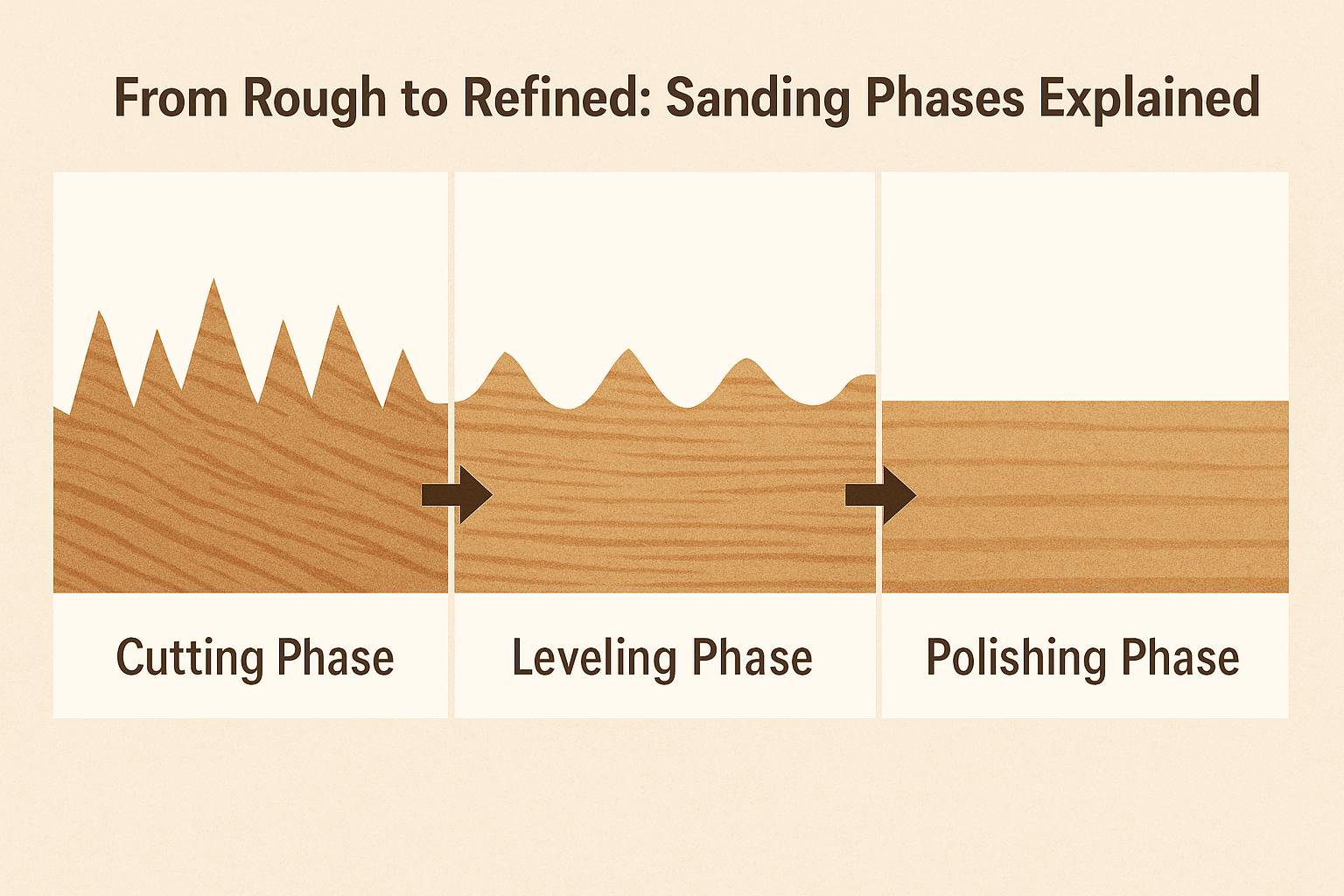 From Rough to Refined: Sanding Phases Explained

Cutting Phase

Leveling Phase

Polishing Phase